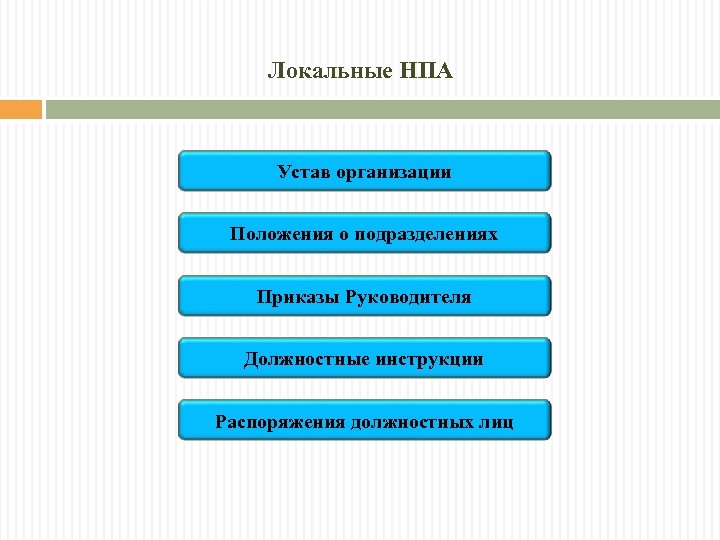 Локальные НПА

Устав организации

Положения о подразделениях

Приказы Руководителя

Должностные инструкции

Распоряжения должностных лиц